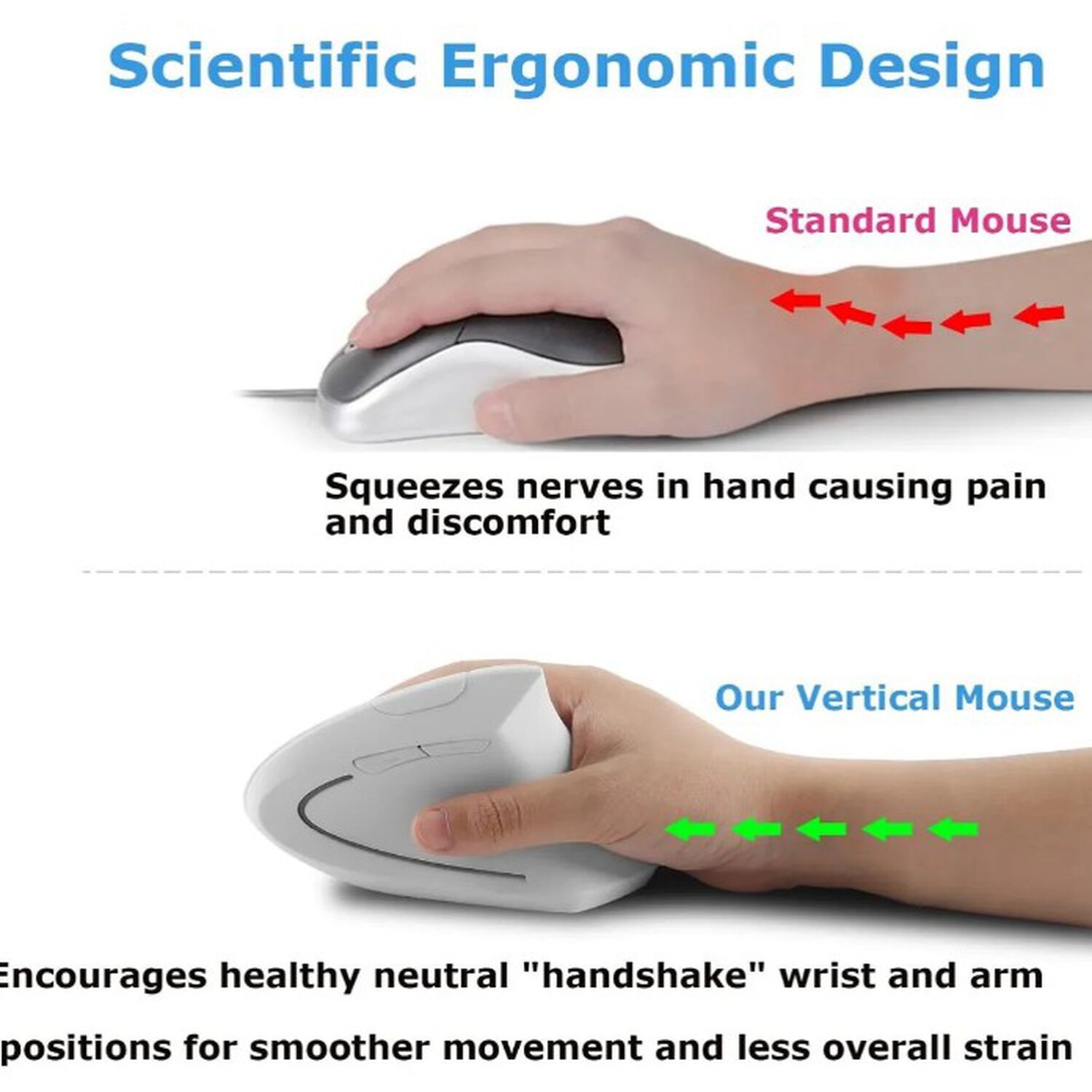 Scientific Ergonomic Design

Standard Mouse

Squeezes nerves in hand causing pain and discomfort

Our Vertical Mouse

Encourages healthy neutral "handshake" wrist and arm positions for smoother movement and less overall strain